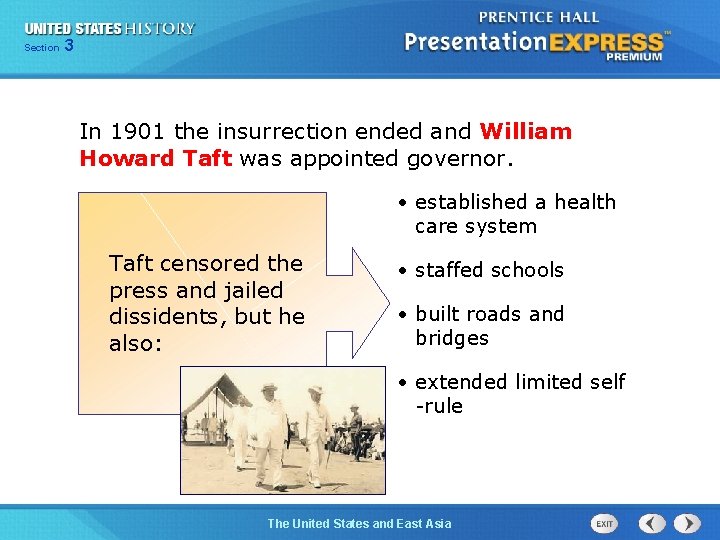 UNITED STATES HISTORY
Section 3

PRENTICE HALL
PresentationEXPRESS™
PREMIUM

In 1901 the insurrection ended and William Howard Taft was appointed governor.

Taft censored the press and jailed dissidents, but he also:

• established a health care system

• staffed schools

• built roads and bridges

• extended limited self -rule

The United States and East Asia

EXIT